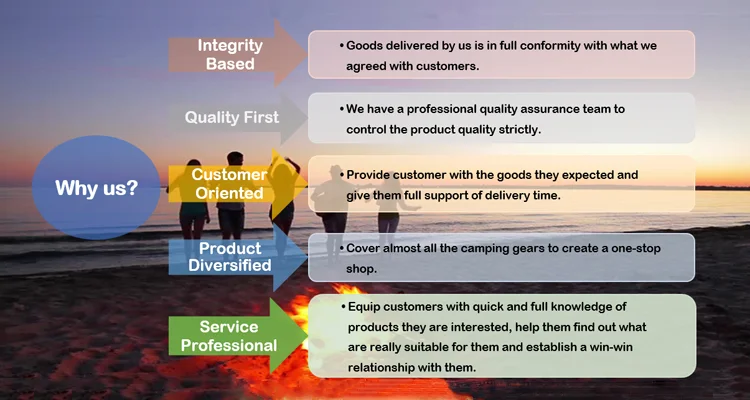 Why us?

Integrity Based

• Goods delivered by us is in full conformity with what we agreed with customers.

Quality First

• We have a professional quality assurance team to control the product quality strictly.

Customer Oriented

• Provide customer with the goods they expected and give them full support of delivery time.

Product Diversified

• Cover almost all the camping gears to create a one-stop shop.

Service Professional

• Equip customers with quick and full knowledge of products they are interested, help them find out what are really suitable for them and establish a win-win relationship with them.